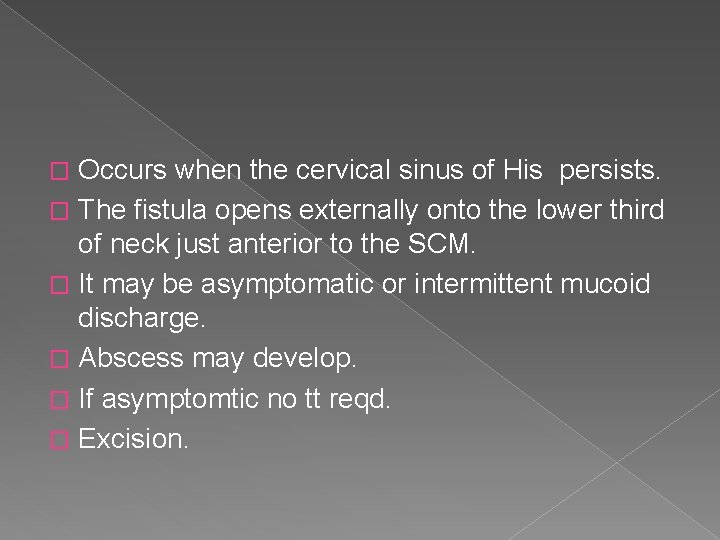 □ Occurs when the cervical sinus of His persists.
□ The fistula opens externally onto the lower third of neck just anterior to the SCM.
□ It may be asymptomatic or intermittent mucoid discharge.
□ Abscess may develop.
□ If asymptomtic no tt reqd.
□ Excision.